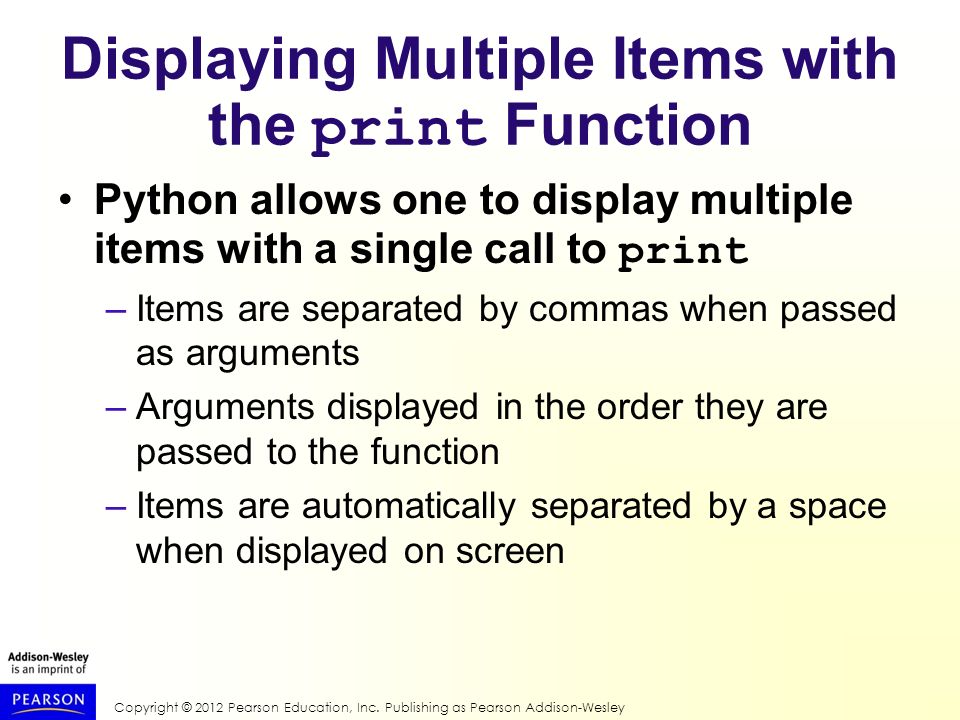 Displaying Multiple Items with the print Function

• Python allows one to display multiple items with a single call to print

– Items are separated by commas when passed as arguments

– Arguments displayed in the order they are passed to the function

– Items are automatically separated by a space when displayed on screen

Addison-Wesley is an imprint of

PEARSON

Copyright © 2012 Pearson Education, Inc. Publishing as Pearson Addison-Wesley